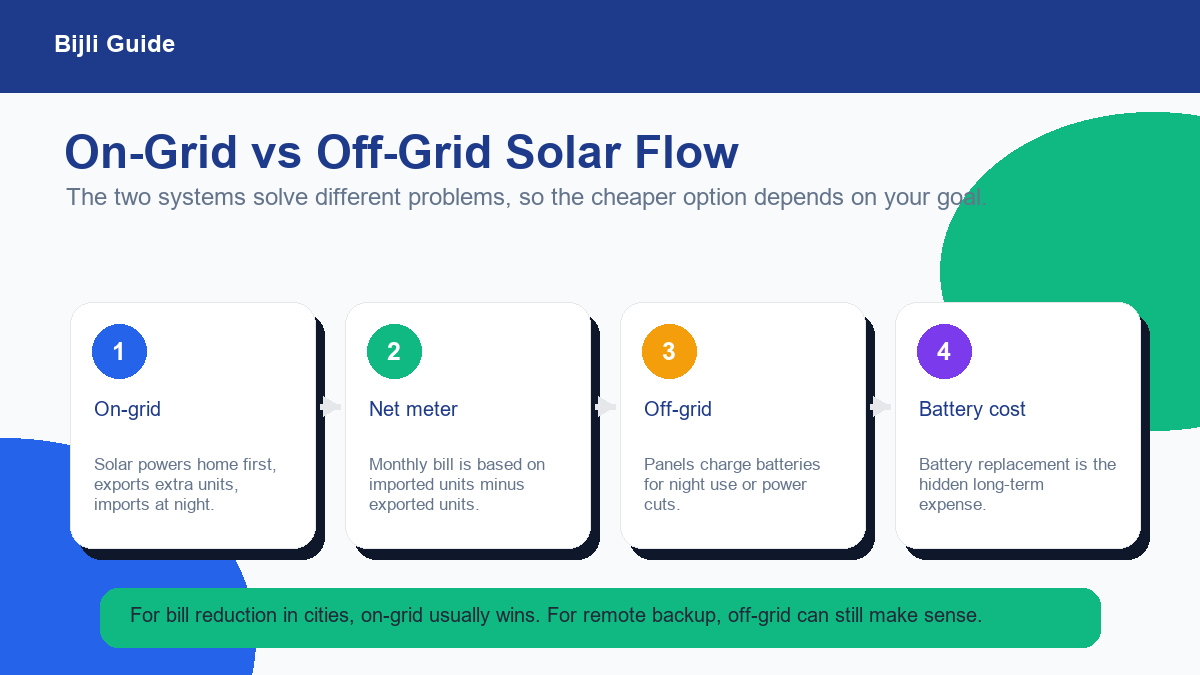 Bijli Guide

On-Grid vs Off-Grid Solar Flow

The two systems solve different problems, so the cheaper option depends on your goal.

1

On-grid

Solar powers home first, exports extra units, imports at night.

2

Net meter

Monthly bill is based on imported units minus exported units.

3

Off-grid

Panels charge batteries for night use or power cuts.

4

Battery cost

Battery replacement is the hidden long-term expense.

For bill reduction in cities, on-grid usually wins. For remote backup, off-grid can still make sense.